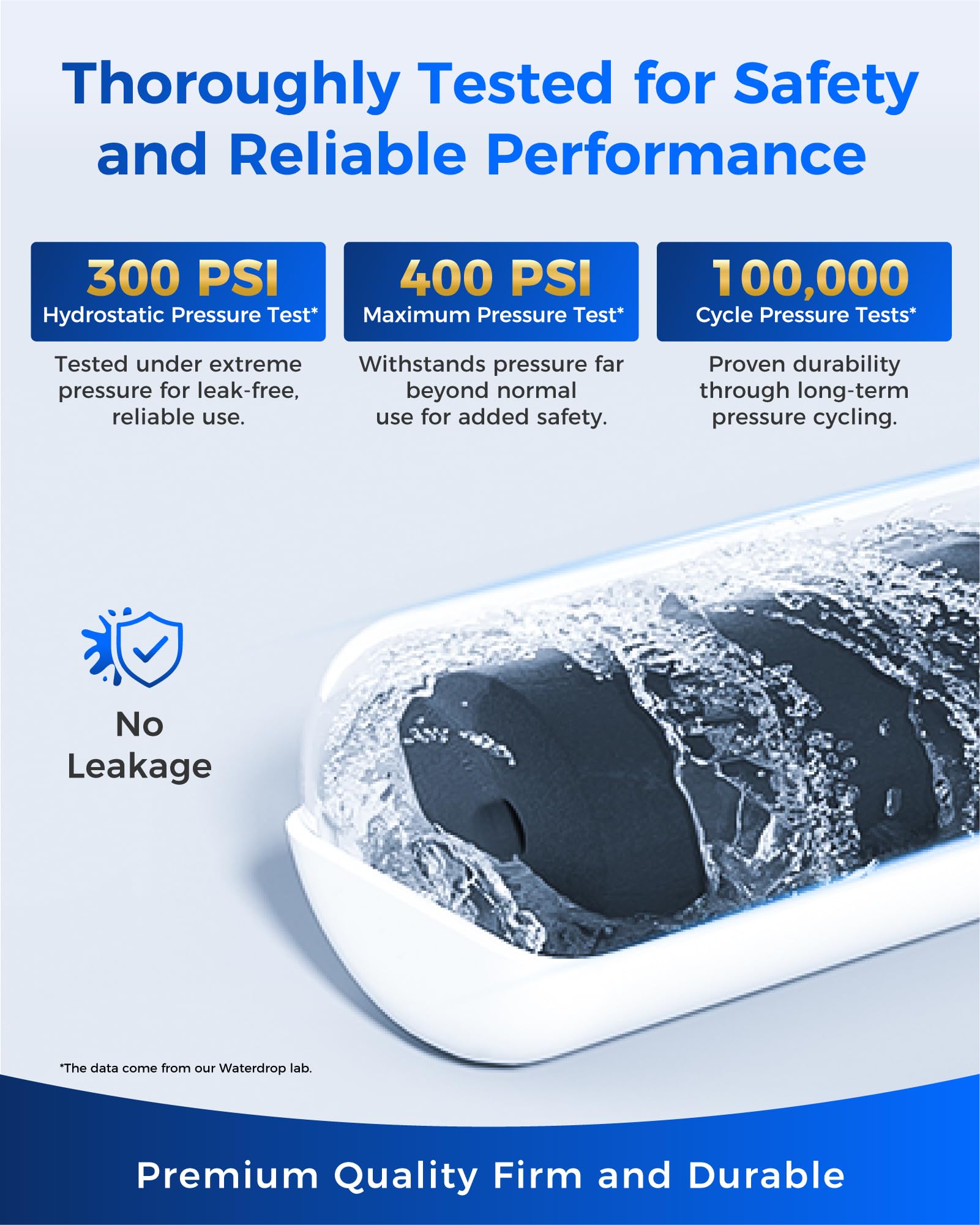 Thoroughly Tested for Safety and Reliable Performance

300 PSI
Hydrostatic Pressure Test*

Tested under extreme pressure for leak-free, reliable use.

400 PSI
Maximum Pressure Test*

Withstands pressure far beyond normal use for added safety.

100,000
Cycle Pressure Tests*

Proven durability through long-term pressure cycling.

No Leakage

*The data come from our Waterdrop lab.

Premium Quality Firm and Durable